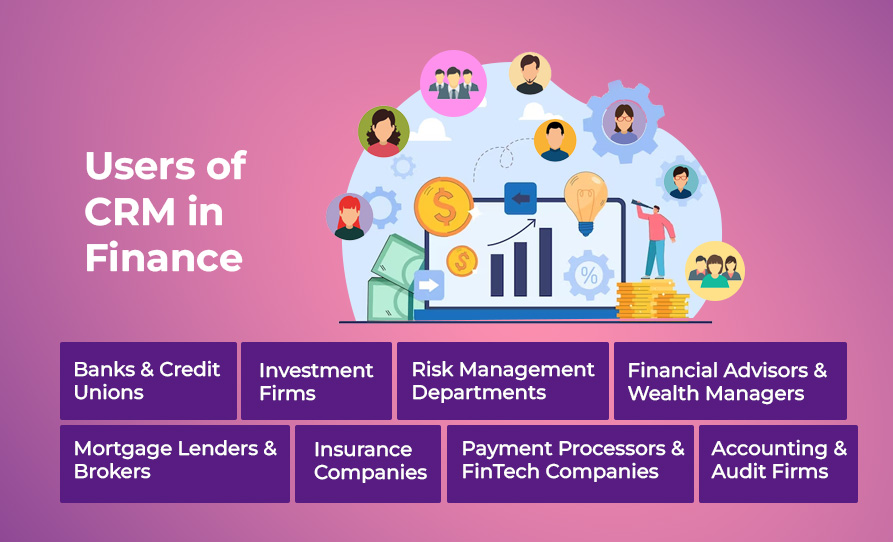 Users of CRM in Finance

$

$

%

Banks & Credit Unions

Investment Firms

Risk Management Departments

Financial Advisors & Wealth Managers

Mortgage Lenders & Brokers

Insurance Companies

Payment Processors & FinTech Companies

Accounting & Audit Firms